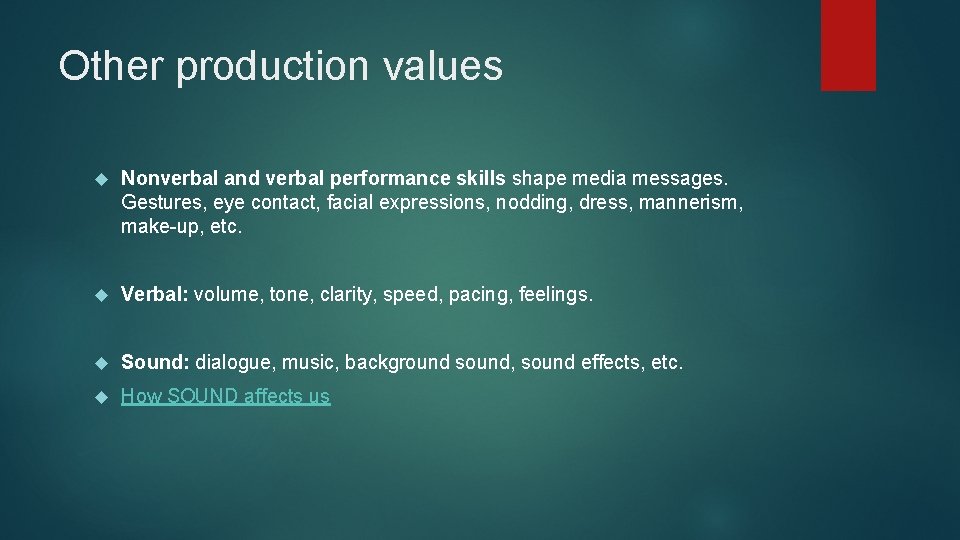 Other production values

Nonverbal and verbal performance skills shape media messages. Gestures, eye contact, facial expressions, nodding, dress, mannerism, make-up, etc.

Verbal: volume, tone, clarity, speed, pacing, feelings.

Sound: dialogue, music, background sound, sound effects, etc.

How SOUND affects us